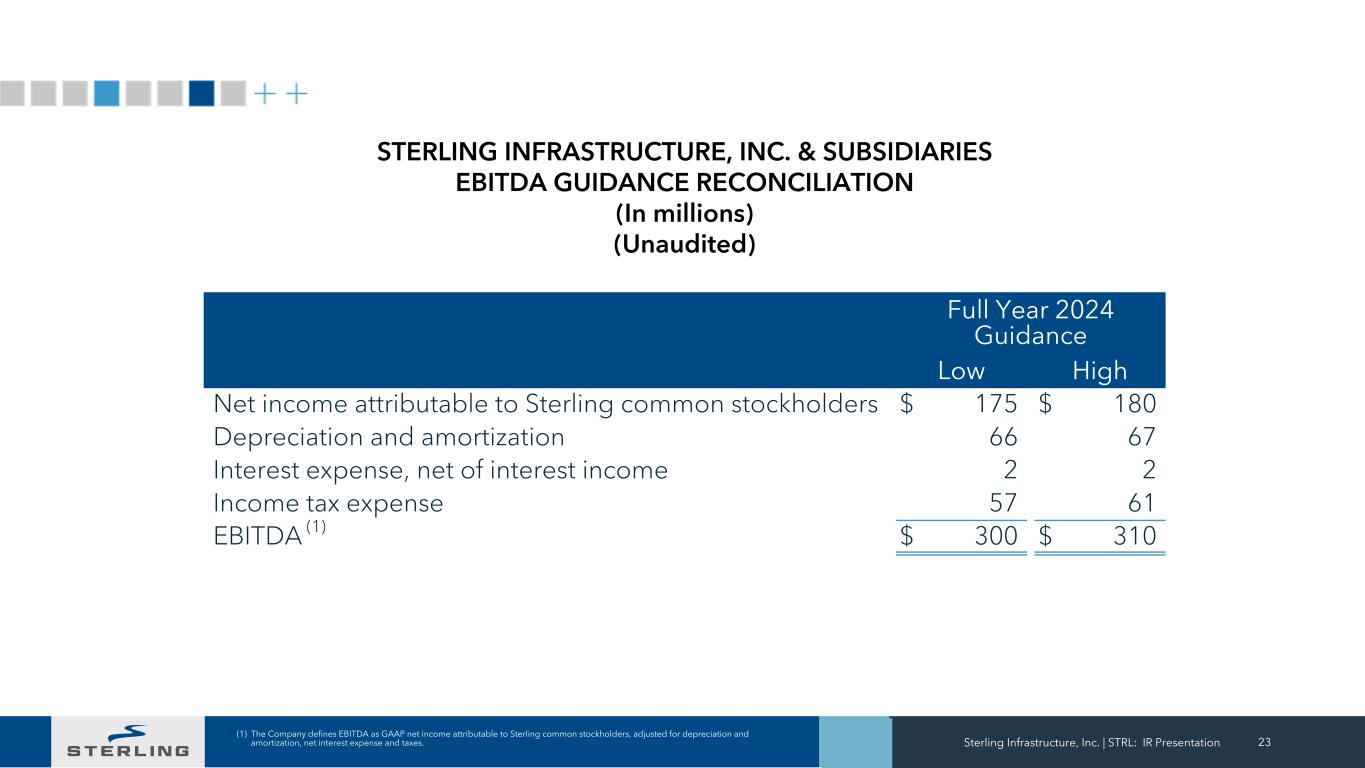 STERLING INFRASTRUCTURE, INC. & SUBSIDIARIES
EBITDA GUIDANCE RECONCILIATION
(In millions)
(Unaudited)

| | Full Year 2024 Guidance Low | Full Year 2024 Guidance High |
|---|---|---|
| Net income attributable to Sterling common stockholders | \$ 175 | \$ 180 |
| Depreciation and amortization | 66 | 67 |
| Interest expense, net of interest income | 2 | 2 |
| Income tax expense | 57 | 61 |
| EBITDA $^{(1)}$ | \$ 300 | \$ 310 |

STERLING

(1) The Company defines EBITDA as GAAP net income attributable to Sterling common stockholders, adjusted for depreciation and amortization, net interest expense and taxes.

Sterling Infrastructure, Inc. | STRL: IR Presentation 23